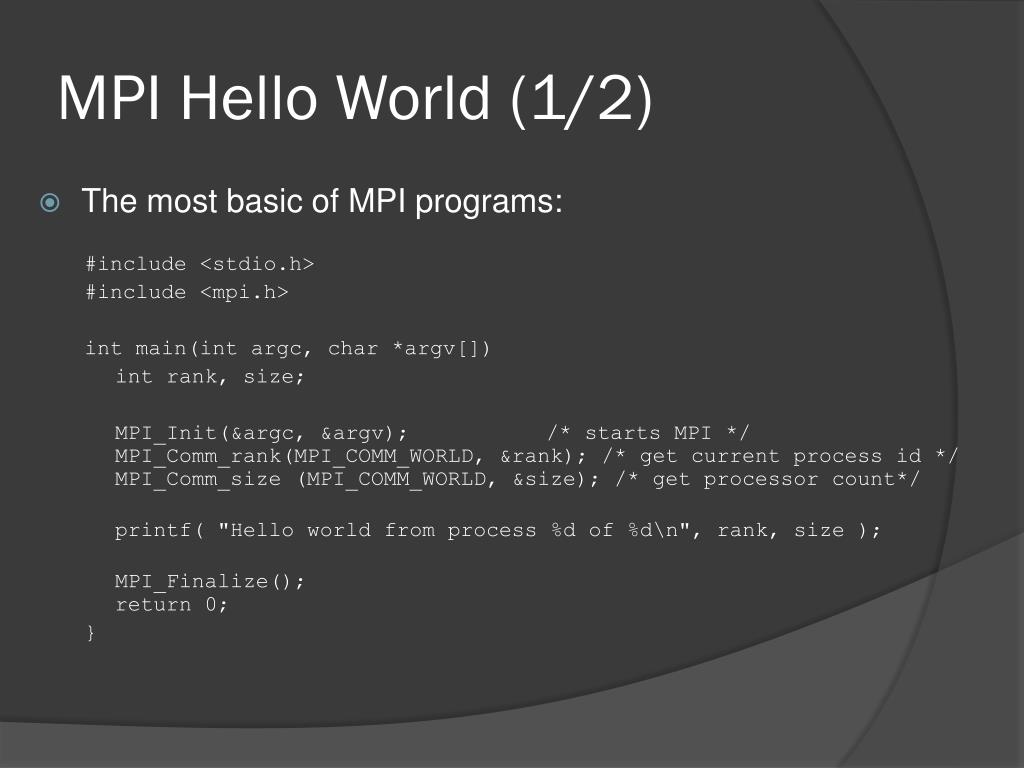 MPI Hello World (1/2)

The most basic of MPI programs:

#include <stdio.h>
#include <mpi.h>

int main(int argc, char *argv[])
int rank, size;

MPI_Init(&argc, &argv); /* starts MPI */
MPI_Comm_rank(MPI_COMM_WORLD, &rank); /* get current process id */
MPI_Comm_size (MPI_COMM_WORLD, &size); /* get processor count*/

printf( "Hello world from process %d of %d\n", rank, size );

MPI_Finalize();
return 0;
}